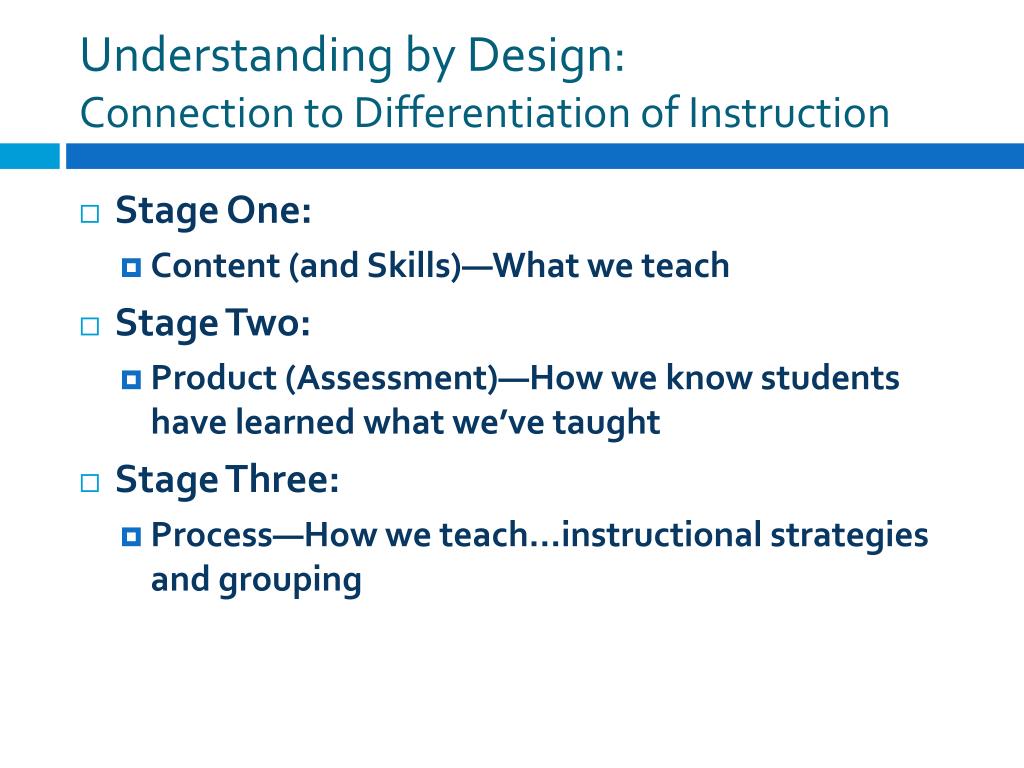 Understanding by Design:
Connection to Differentiation of Instruction

Stage One:
Content (and Skills)—What we teach

Stage Two:
Product (Assessment)—How we know students have learned what we've taught

Stage Three:
Process—How we teach…instructional strategies and grouping